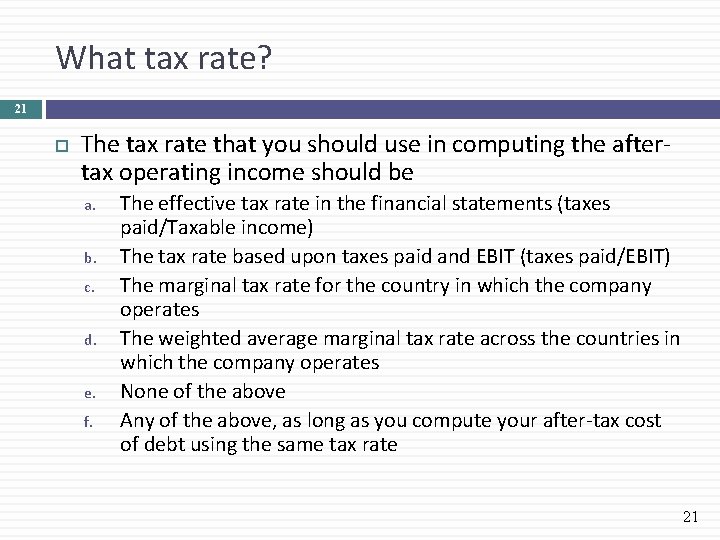 What tax rate?

21

The tax rate that you should use in computing the after-tax operating income should be

a. The effective tax rate in the financial statements (taxes paid/Taxable income)
b. The tax rate based upon taxes paid and EBIT (taxes paid/EBIT)
c. The marginal tax rate for the country in which the company operates
d. The weighted average marginal tax rate across the countries in which the company operates
e. None of the above
f. Any of the above, as long as you compute your after-tax cost of debt using the same tax rate

21